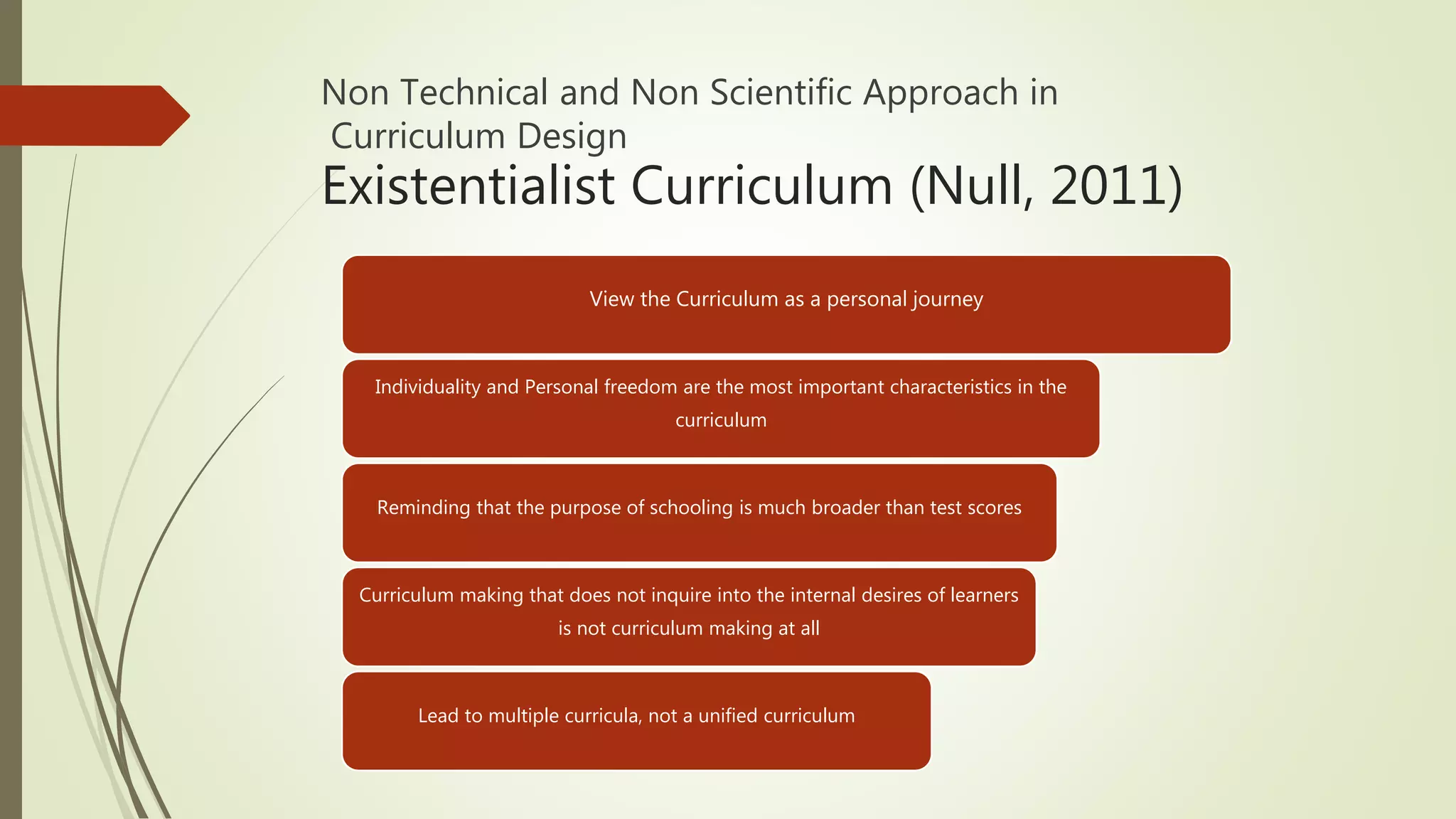 Non Technical and Non Scientific Approach in Curriculum Design

Existentialist Curriculum (Null, 2011)

View the Curriculum as a personal journey

Individuality and Personal freedom are the most important characteristics in the curriculum

Reminding that the purpose of schooling is much broader than test scores

Curriculum making that does not inquire into the internal desires of learners is not curriculum making at all

Lead to multiple curricula, not a unified curriculum